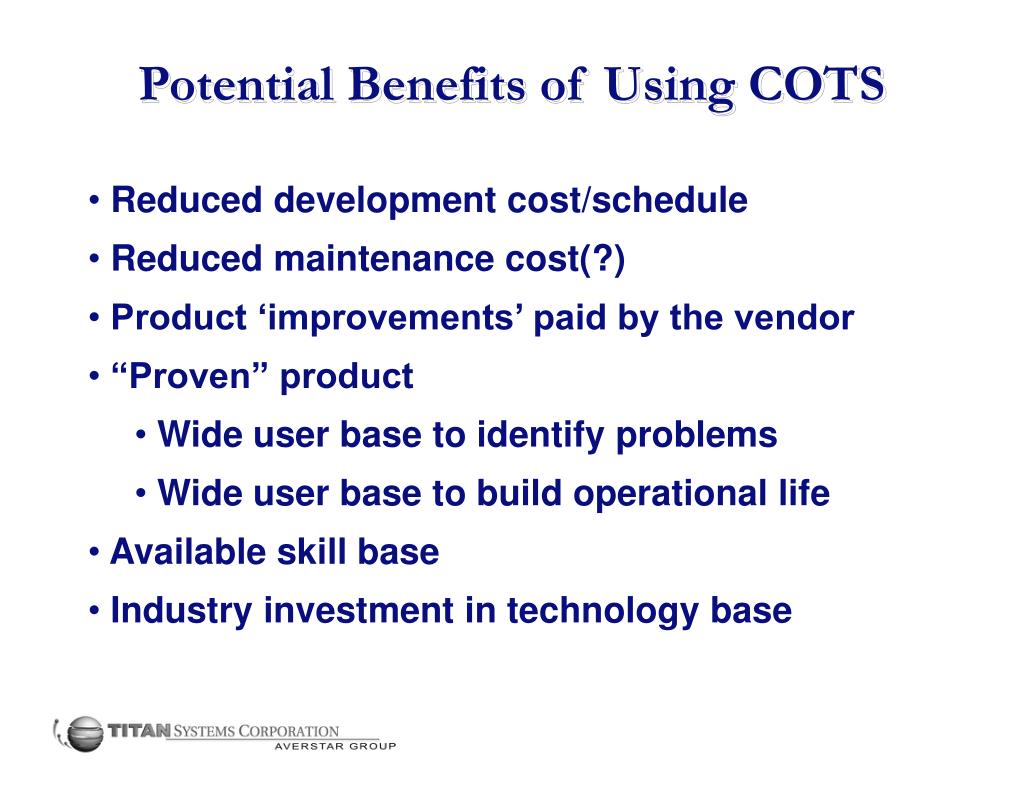 Potential Benefits of Using COTS

• Reduced development cost/schedule
• Reduced maintenance cost(?)
• Product ‘improvements’ paid by the vendor
• “Proven” product
  • Wide user base to identify problems
  • Wide user base to build operational life
• Available skill base
• Industry investment in technology base

TITAN SYSTEMS CORPORATION
AVERSTAR GROUP